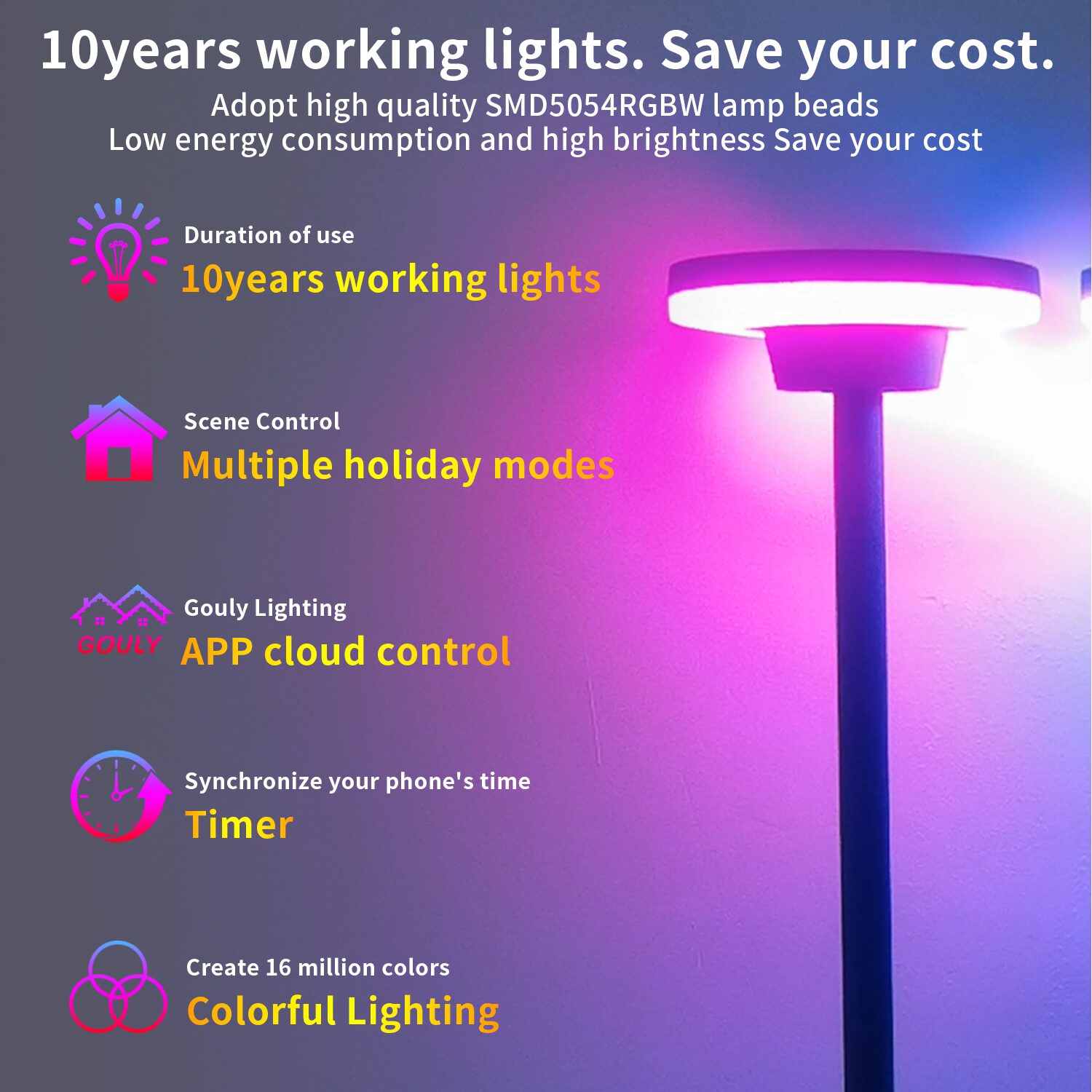 10years working lights. Save your cost.
Adopt high quality SMD5054RGBW lamp beads
Low energy consumption and high brightness Save your cost

Duration of use
10years working lights

Scene Control
Multiple holiday modes

GOULY
Gouly Lighting
APP cloud control

Synchronize your phone's time
Timer

Create 16 million colors
Colorful Lighting